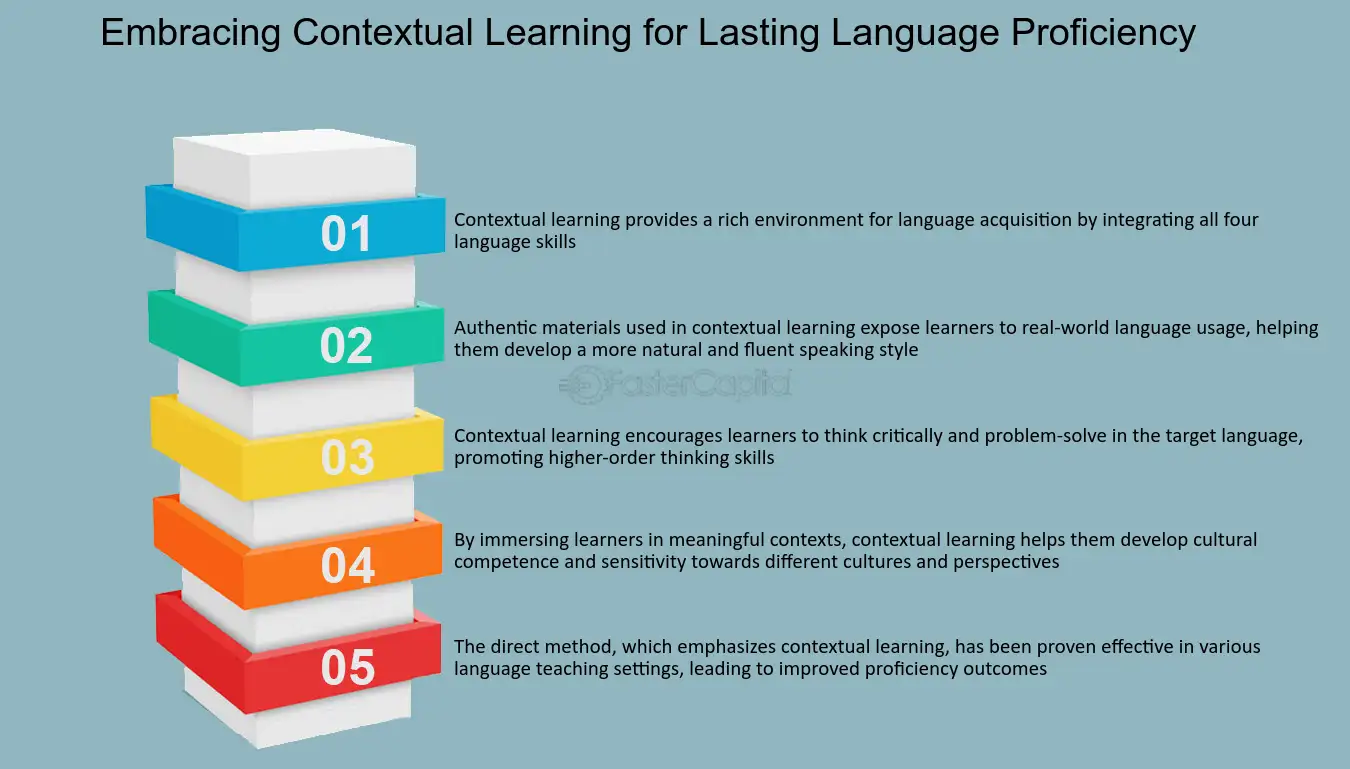 Embracing Contextual Learning for Lasting Language Proficiency

01

Contextual learning provides a rich environment for language acquisition by integrating all four language skills

02

Authentic materials used in contextual learning expose learners to real-world language usage, helping them develop a more natural and fluent speaking style

FasterCapital

03

Contextual learning encourages learners to think critically and problem-solve in the target language, promoting higher-order thinking skills

04

By immersing learners in meaningful contexts, contextual learning helps them develop cultural competence and sensitivity towards different cultures and perspectives

05

The direct method, which emphasizes contextual learning, has been proven effective in various language teaching settings, leading to improved proficiency outcomes